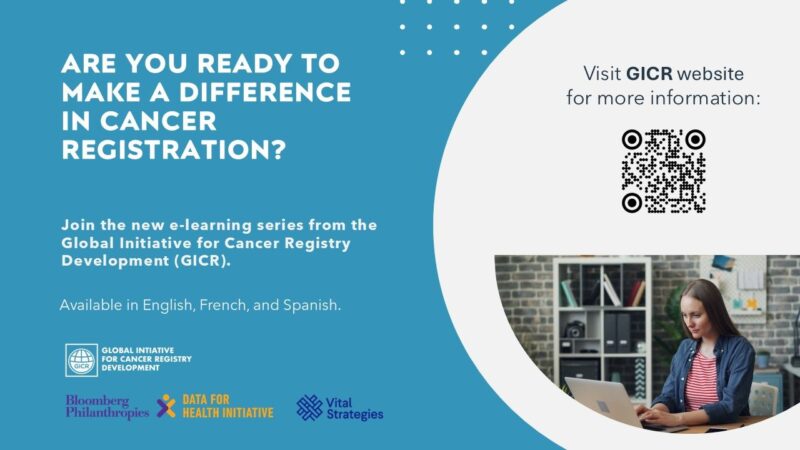 ARE YOU READY TO MAKE A DIFFERENCE IN CANCER REGISTRATION?

Join the new e-learning series from the Global Initiative for Cancer Registry Development (GICR).

Available in English, French, and Spanish.

GICR GLOBAL INITIATIVE FOR CANCER REGISTRY DEVELOPMENT

Bloomberg Philanthropies

DATA FOR HEALTH INITIATIVE

Vital Strategies

Visit GICR website for more information: